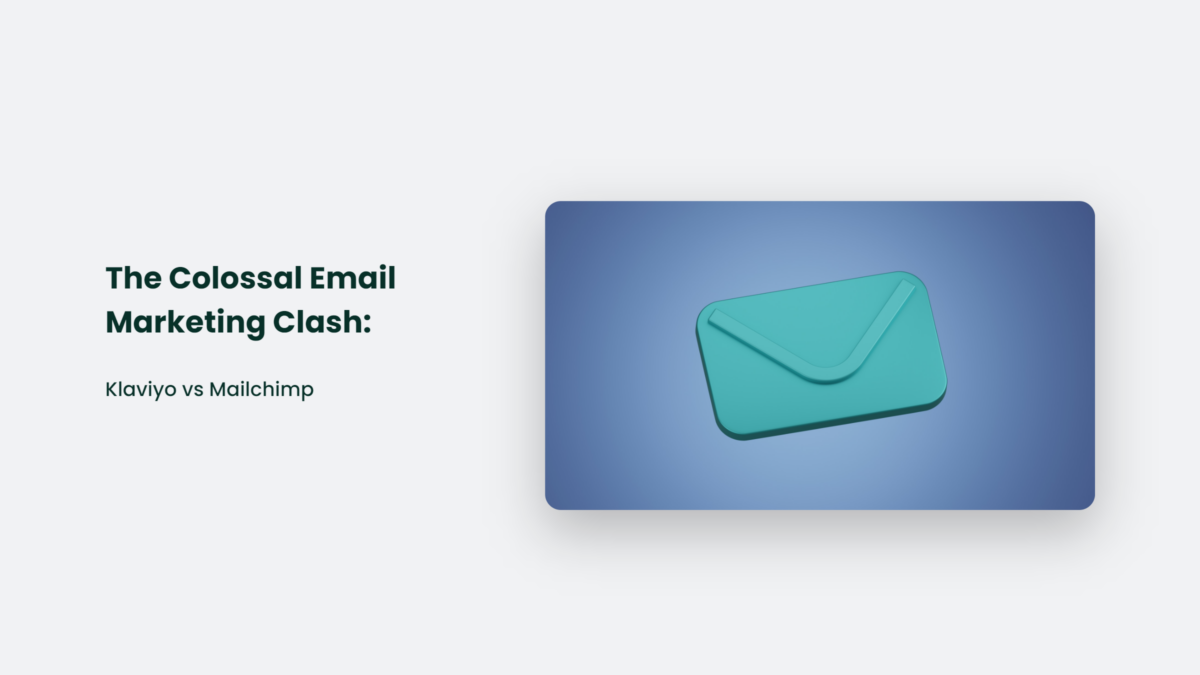 The Colossal Email Marketing Clash:

Klaviyo vs Mailchimp